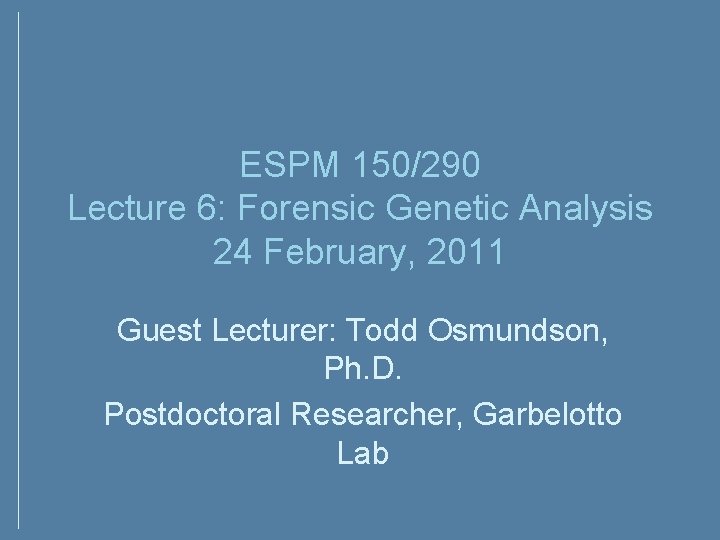 ESPM 150/290
Lecture 6: Forensic Genetic Analysis
24 February, 2011

Guest Lecturer: Todd Osmundson, Ph.D.

Postdoctoral Researcher, Garbelotto Lab